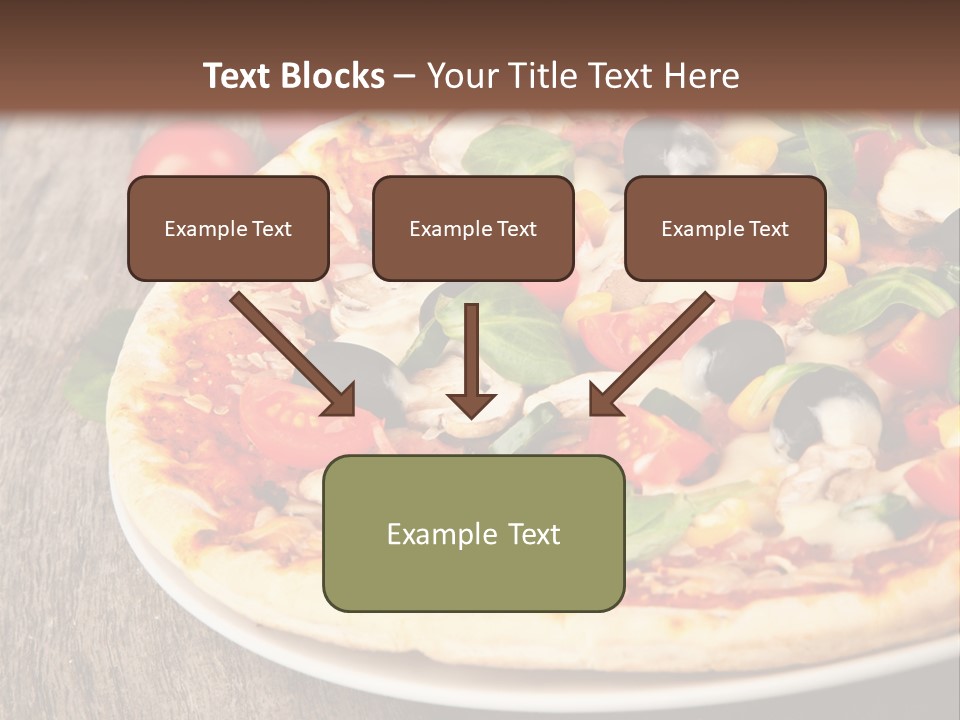 Text Blocks – Your Title Text Here

Example Text

Example Text

Example Text

Example Text